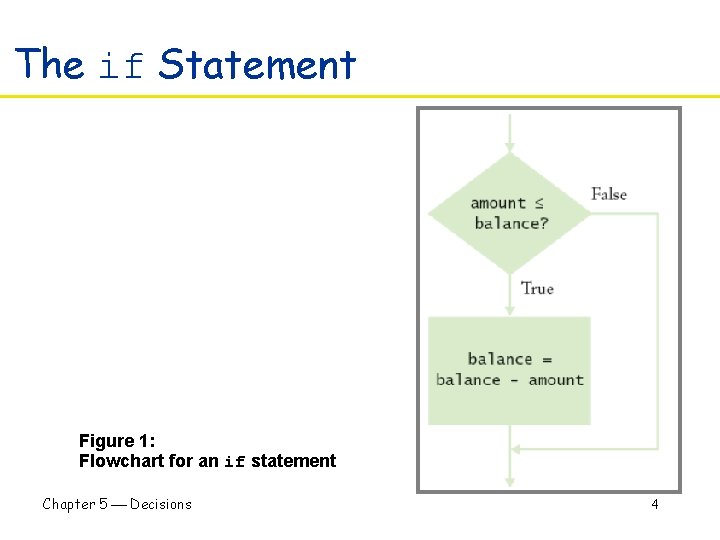 The if Statement

amount ≤ balance?

False

True

balance = balance - amount

Figure 1:
Flowchart for an if statement

Chapter 5 — Decisions

4